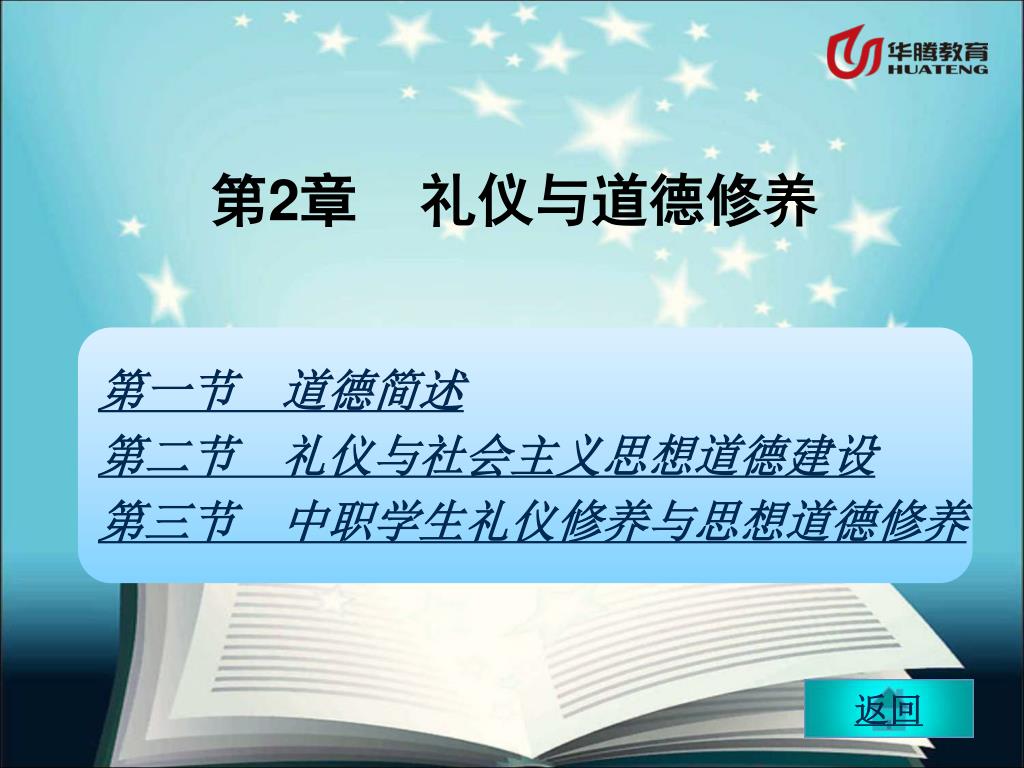 华腾教育
HUATENG

第2章　礼仪与道德修养

第一节　道德简述
第二节　礼仪与社会主义思想道德建设
第三节　中职学生礼仪修养与思想道德修养

返回